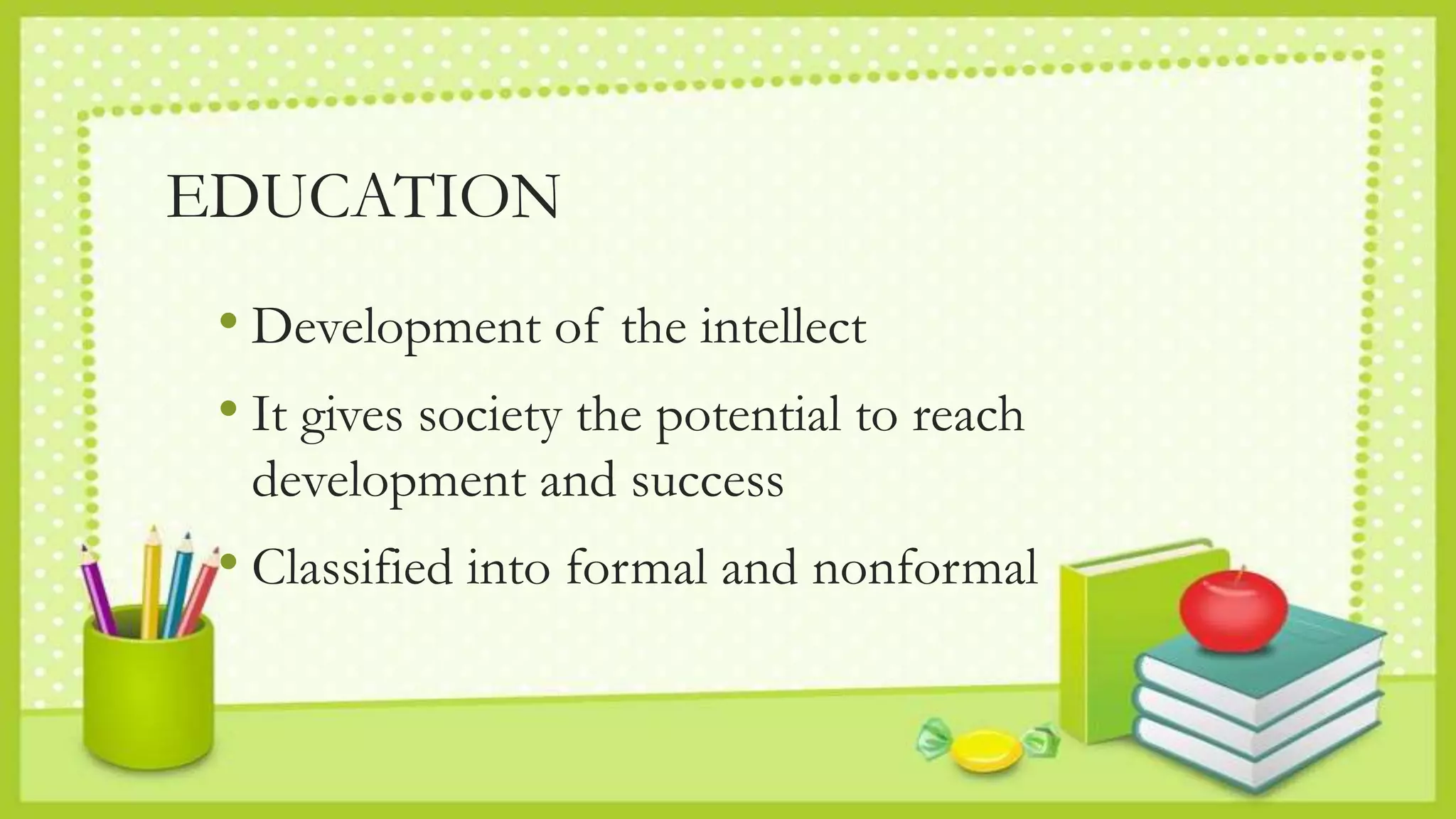 EDUCATION

• Development of the intellect
• It gives society the potential to reach development and success
• Classified into formal and nonformal